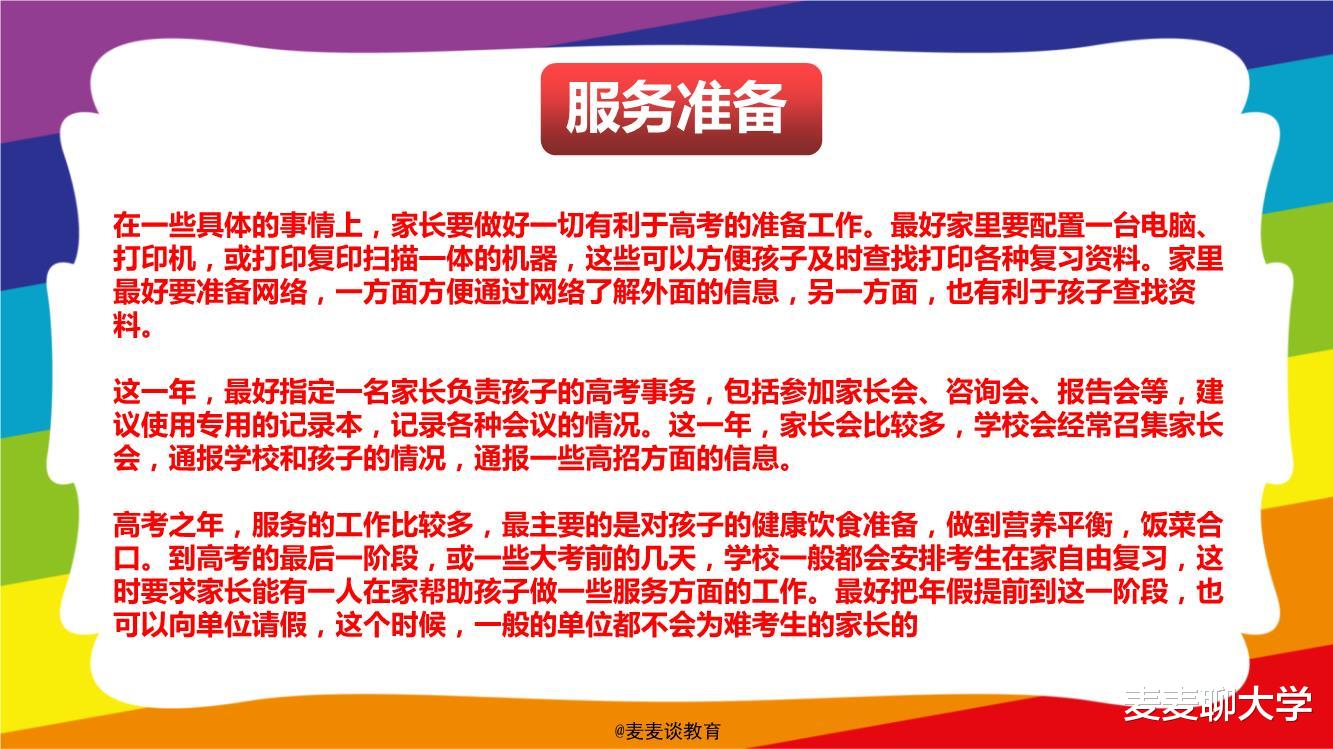 服务准备

在一些具体的事情上，家长要做好一切有利于高考的准备工作。最好家里要配置一台电脑、打印机，或打印复印扫描一体的机器，这些可以方便孩子及时查找打印各种复习资料。家里最好要准备网络，一方面方便通过网络了解外面的信息，另一方面，也有利于孩子查找资料。

这一年，最好指定一名家长负责孩子的高考事务，包括参加家长会、咨询会、报告会等，建议使用专用的记录本，记录各种会议的情况。这一年，家长会比较多，学校会经常召集家长会，通报学校和孩子的情况，通报一些高招方面的信息。

高考之年，服务的工作比较多，最主要的是对孩子的健康饮食准备，做到营养平衡，饭菜合口。到高考的最后一阶段，或一些大考前的几天，学校一般都会安排考生在家自由复习，这时要求家长能有一人在家帮助孩子做一些服务方面的工作。最好把年假提前到这一阶段，也可以向单位请假，这个时候，一般的单位都不会为难考生的家长的

麦麦聊大学

@麦麦谈教育